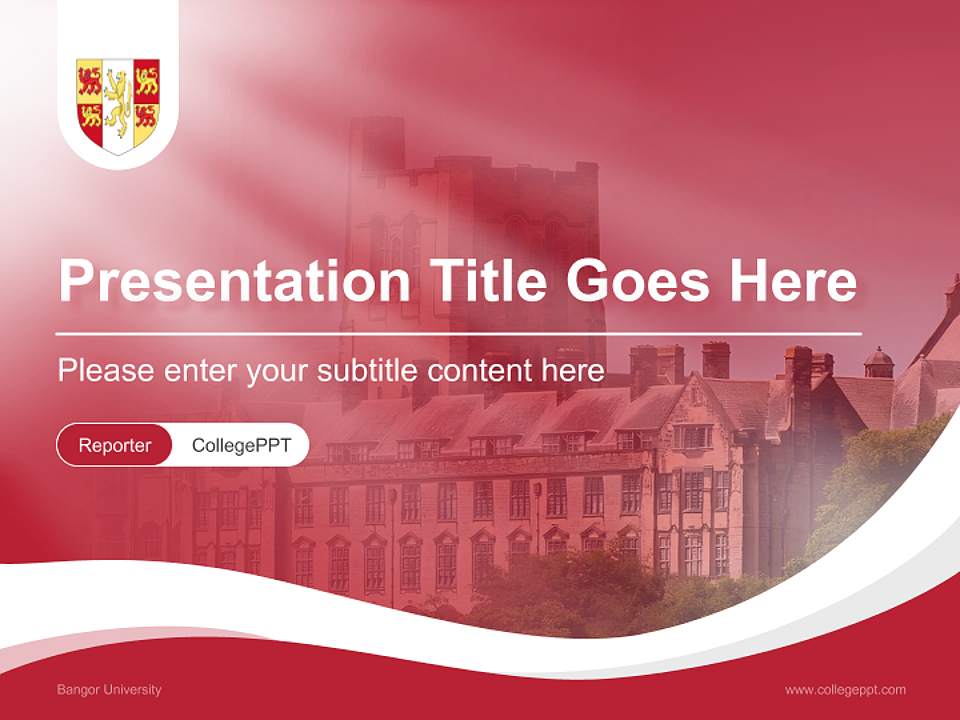 Presentation Title Goes Here

Please enter your subtitle content here

Reporter CollegePPT

Bangor University

www.collegeppt.com